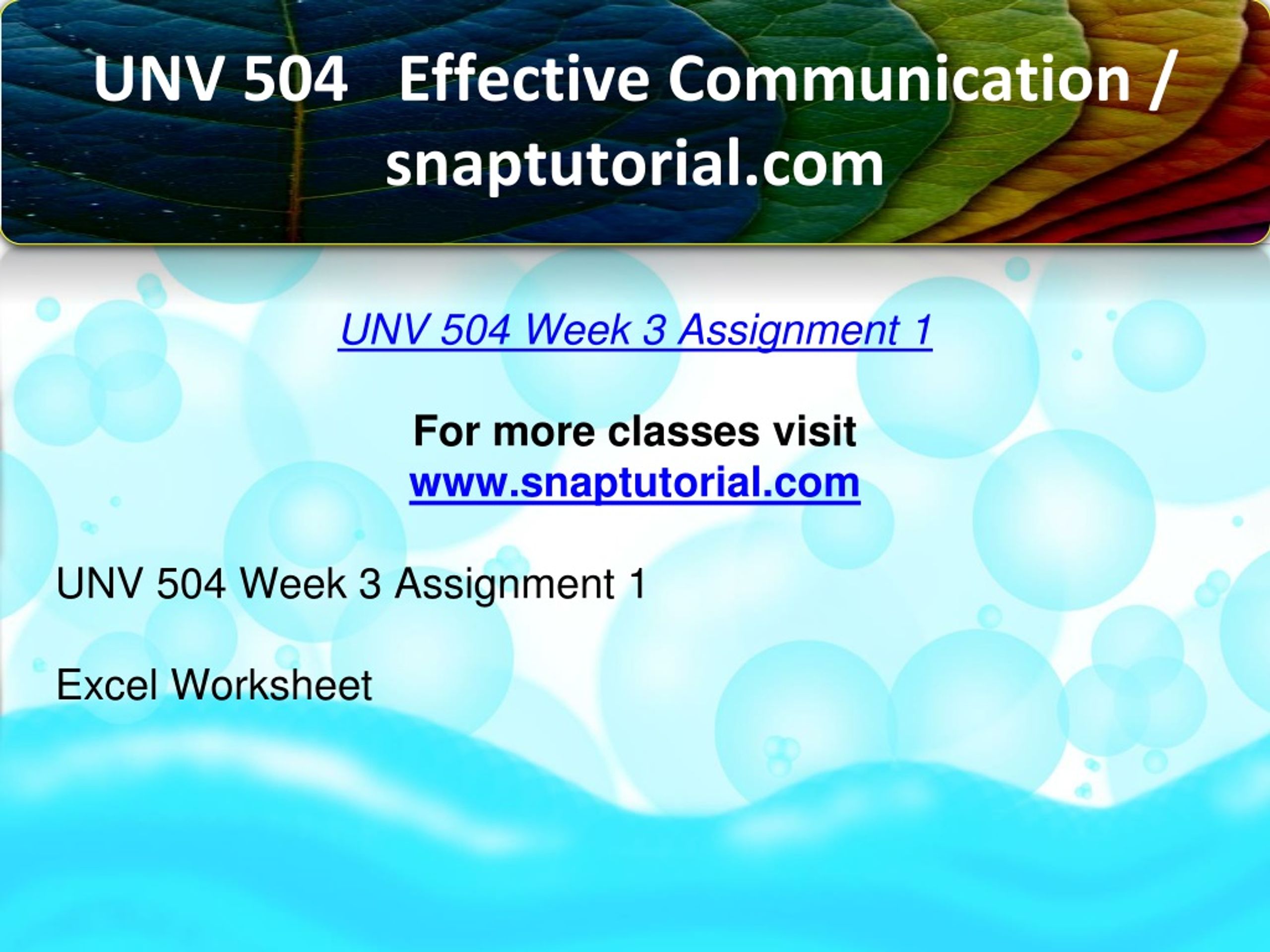 UNV 504 Effective Communication / snaptutorial.com

UNV 504 Week 3 Assignment 1

For more classes visit
www.snaptutorial.com

UNV 504 Week 3 Assignment 1

Excel Worksheet